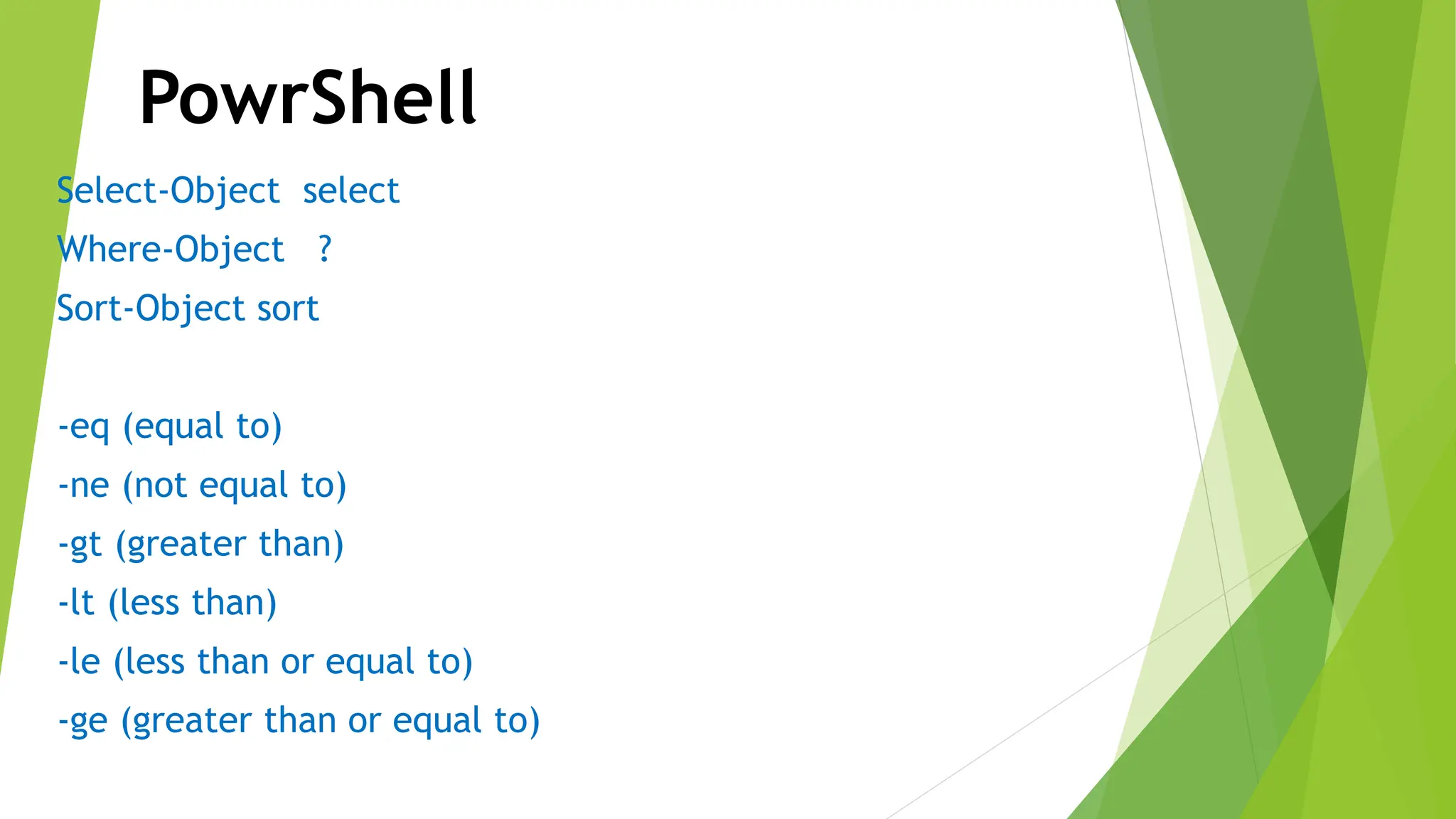 PowrShell

Select-Object select

Where-Object ?

Sort-Object sort

-eq (equal to)

-ne (not equal to)

-gt (greater than)

-lt (less than)

-le (less than or equal to)

-ge (greater than or equal to)